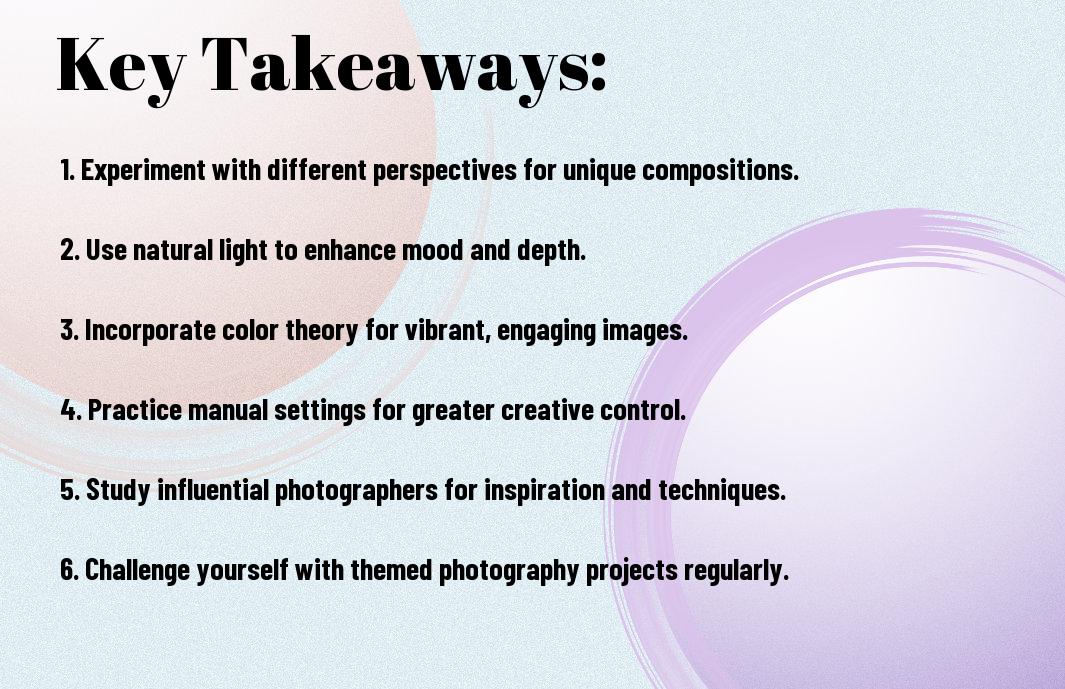 Key Takeaways:

1. Experiment with different perspectives for unique compositions.

2. Use natural light to enhance mood and depth.

3. Incorporate color theory for vibrant, engaging images.

4. Practice manual settings for greater creative control.

5. Study influential photographers for inspiration and techniques.

6. Challenge yourself with themed photography projects regularly.